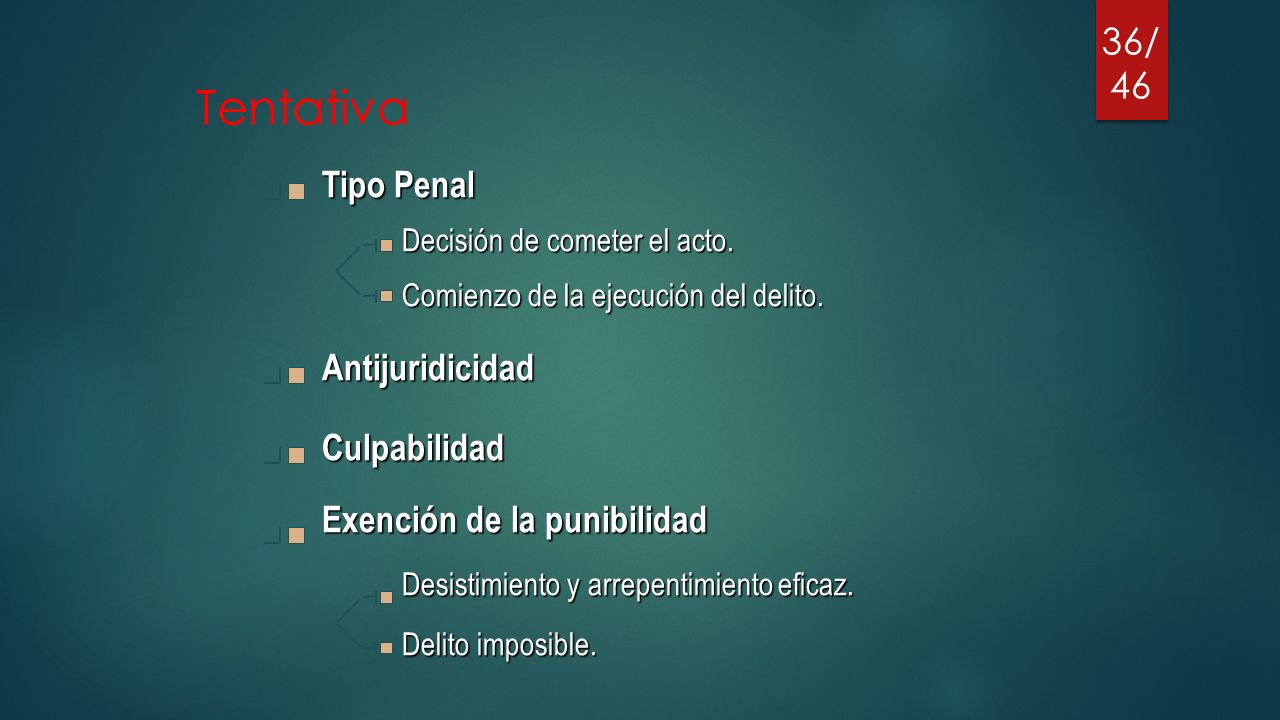 36/46

Tentativa

Tipo Penal

Decisión de cometer el acto.

Comienzo de la ejecución del delito.

Antijuridicidad

Culpabilidad

Exención de la punibilidad

Desistimiento y arrepentimiento eficaz.

Delito imposible.